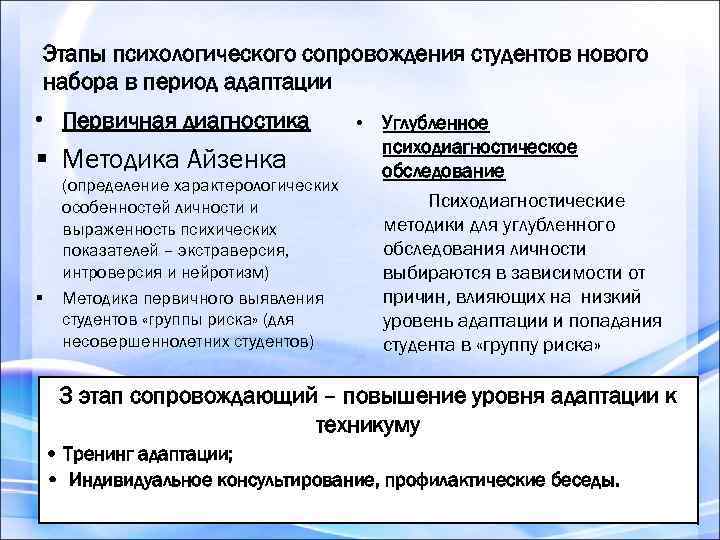 Этапы психологического сопровождения студентов нового набора в период адаптации

• Первичная диагностика

▪ Методика Айзенка (определение характерологических особенностей личности и выраженность психических показателей – экстраверсия, интроверсия и нейротизм)

▪ Методика первичного выявления студентов «группы риска» (для несовершеннолетних студентов)

• Углубленное психодиагностическое обследование

Психодиагностические методики для углубленного обследования личности выбираются в зависимости от причин, влияющих на низкий уровень адаптации и попадания студента в «группу риска»

3 этап сопровождающий – повышение уровня адаптации к техникуму

• Тренинг адаптации;

• Индивидуальное консультирование, профилактические беседы.